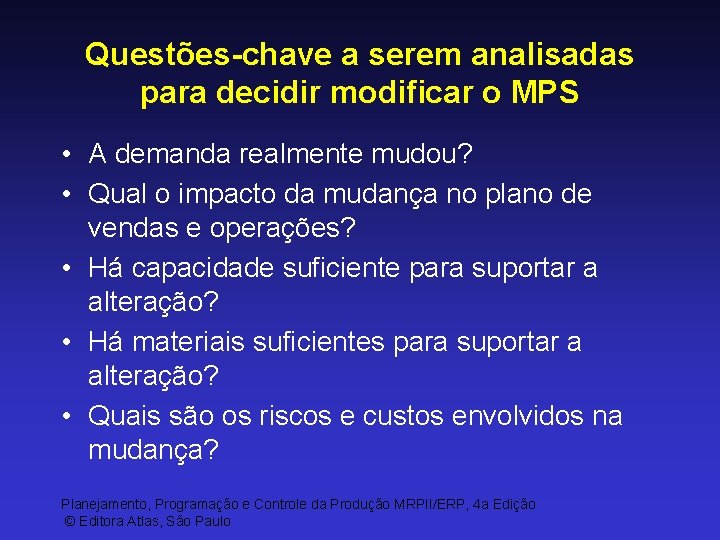 Questões-chave a serem analisadas para decidir modificar o MPS

• A demanda realmente mudou?
• Qual o impacto da mudança no plano de vendas e operações?
• Há capacidade suficiente para suportar a alteração?
• Há materiais suficientes para suportar a alteração?
• Quais são os riscos e custos envolvidos na mudança?

Planejamento, Programação e Controle da Produção MRPII/ERP, 4a Edição
© Editora Atlas, São Paulo